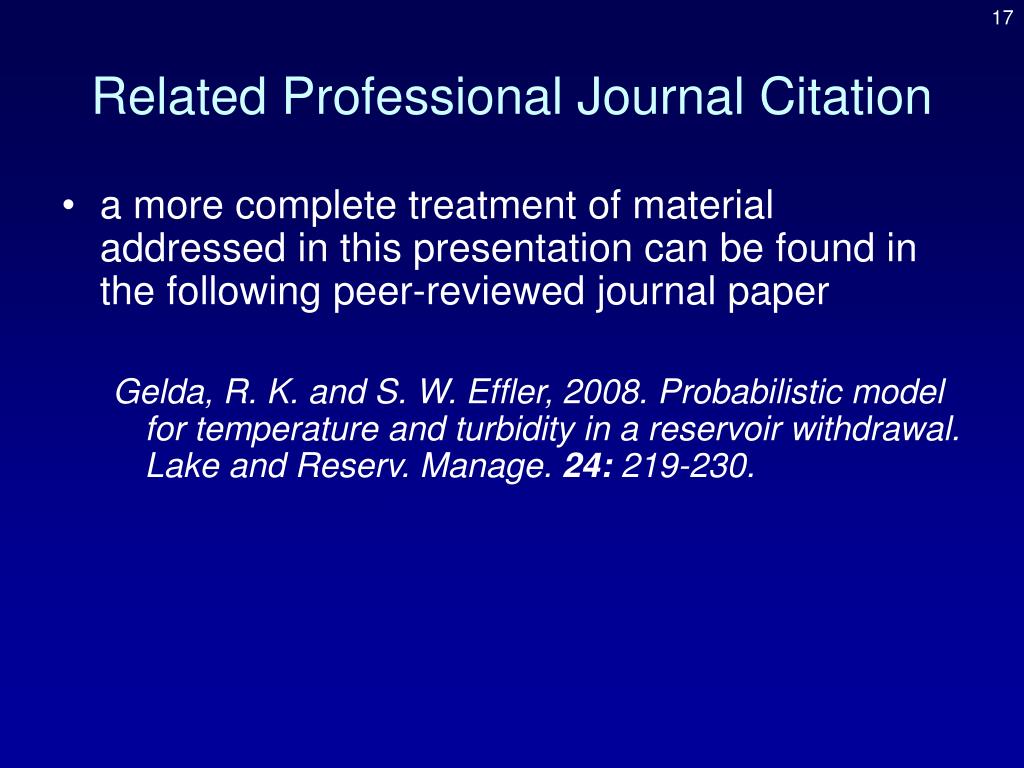 17

Related Professional Journal Citation

• a more complete treatment of material addressed in this presentation can be found in the following peer-reviewed journal paper

Gelda, R. K. and S. W. Effler, 2008. Probabilistic model for temperature and turbidity in a reservoir withdrawal. Lake and Reserv. Manage. 24: 219-230.